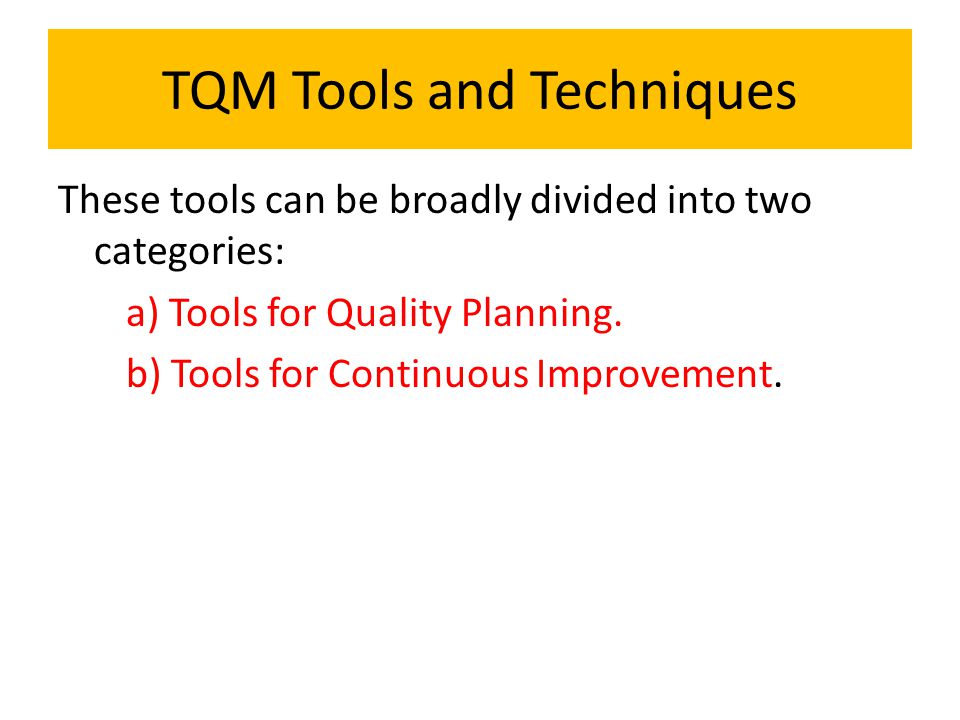 TQM Tools and Techniques

These tools can be broadly divided into two categories:

a) Tools for Quality Planning.

b) Tools for Continuous Improvement.